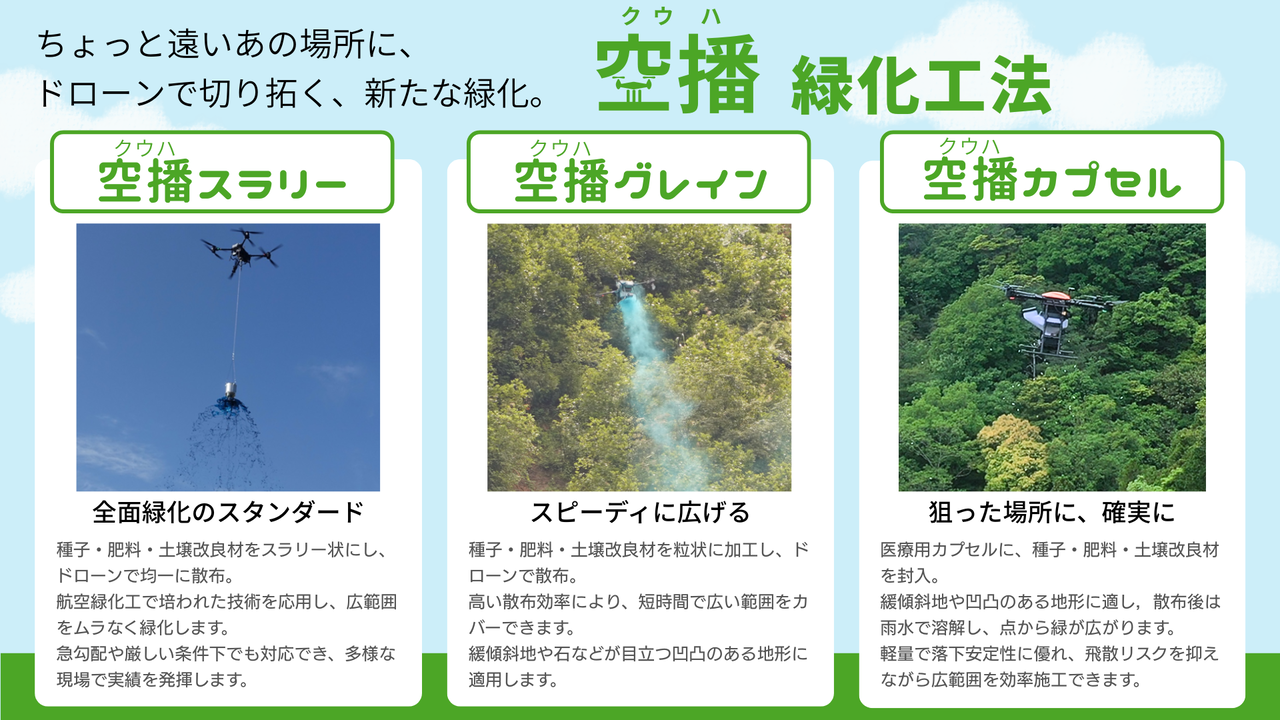 ちょっと遠いあの場所に、
ドローンで切り拓く、新たな緑化。

クウハ
空播 緑化工法

クウハ
空播スラリー

全面緑化のスタンダード

種子・肥料・土壌改良材をスラリー状にし、ドローンで均一に散布。
航空緑化工で培われた技術を応用し、広範囲をムラなく緑化します。
急勾配や厳しい条件下でも対応でき、多様な現場で実績を発揮します。

クウハ
空播グレイン

スピーディに広げる

種子・肥料・土壌改良材を粒状に加工し、ドローンで散布。
高い散布効率により、短時間で広い範囲をカバーできます。
緩傾斜地や石などが目立つ凹凸のある地形に適用します。

クウハ
空播カプセル

狙った場所に、確実に

医療用カプセルに、種子・肥料・土壌改良材を封入。
緩傾斜地や凹凸のある地形に適し，散布後は雨水で溶解し、点から緑が広がります。
軽量で落下安定性に優れ、飛散リスクを抑えながら広範囲を効率施工できます。